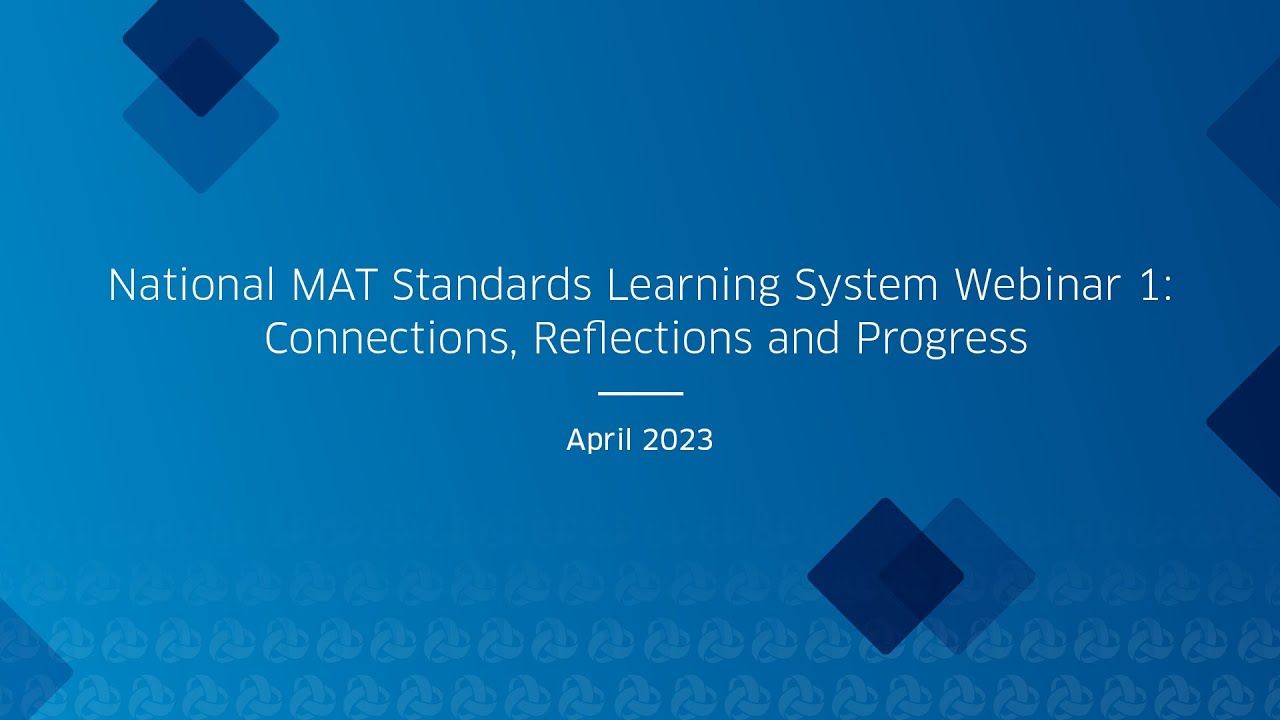 National MAT Standards Learning System Webinar 1: Connections, Reflections and Progress

April 2023